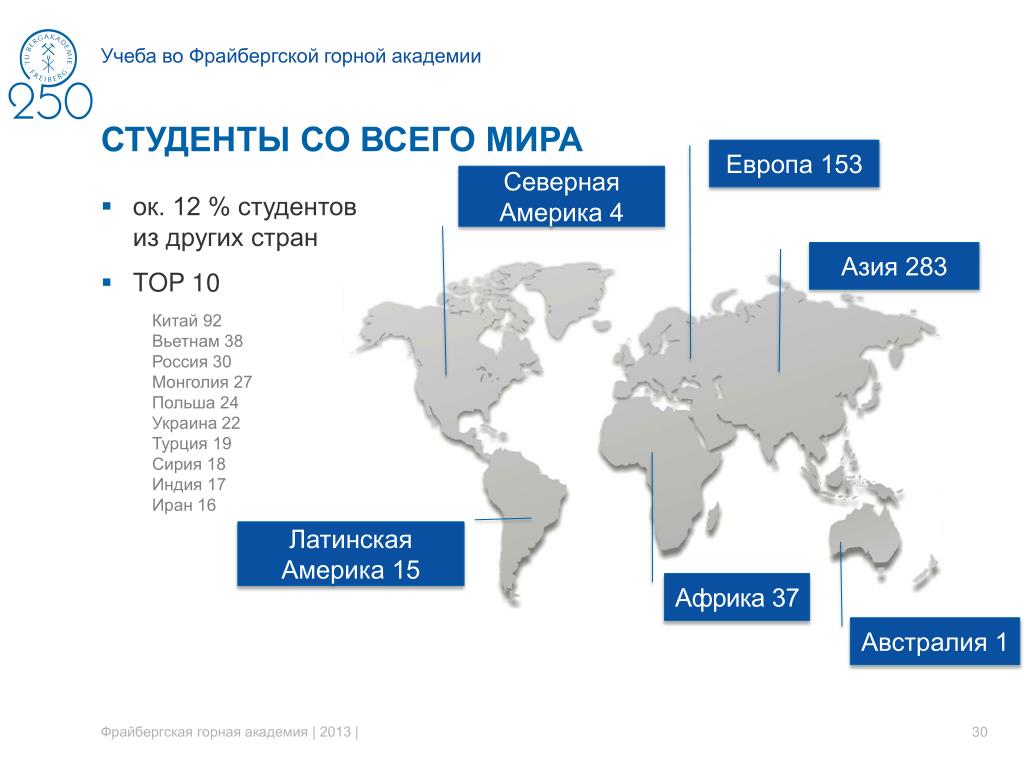 TU BERGAKADEMIE FREIBERG
250

Учеба во Фрайбергской горной академии

СТУДЕНТЫ СО ВСЕГО МИРА

▪ ок. 12 % студентов из других стран

▪ TOP 10

Китай 92
Вьетнам 38
Россия 30
Монголия 27
Польша 24
Украина 22
Турция 19
Сирия 18
Индия 17
Иран 16

Северная Америка 4

Европа 153

Азия 283

Латинская Америка 15

Африка 37

Австралия 1

Фрайбергская горная академия | 2013 |

30